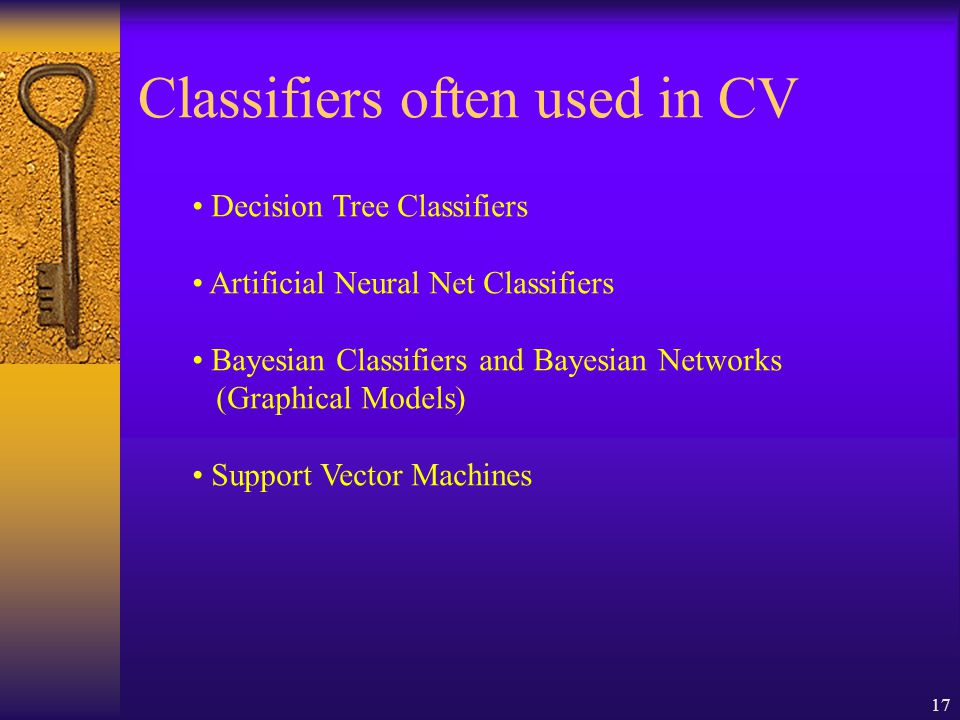 Classifiers often used in CV

• Decision Tree Classifiers

• Artificial Neural Net Classifiers

• Bayesian Classifiers and Bayesian Networks (Graphical Models)

• Support Vector Machines

17